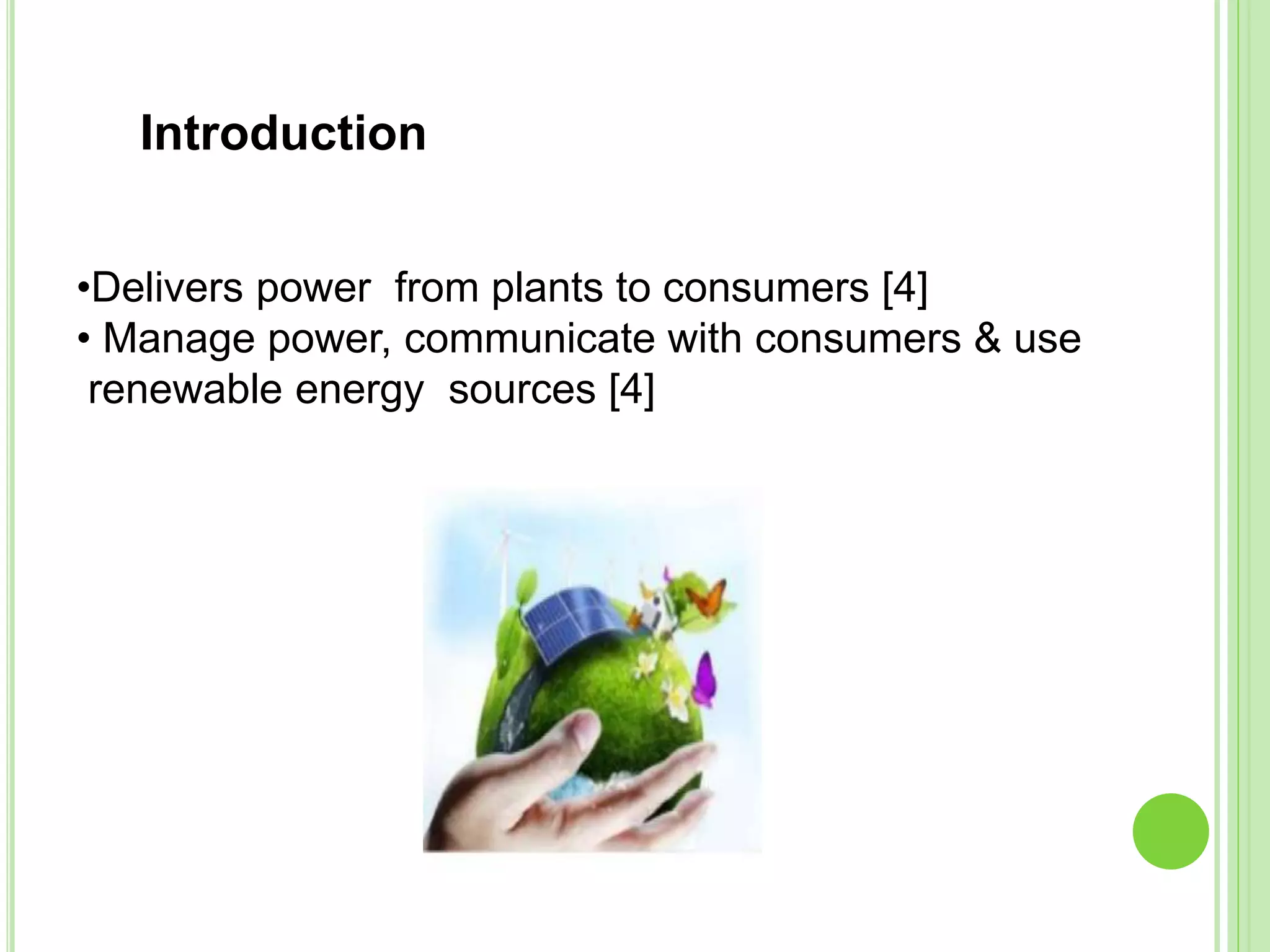 Introduction

•Delivers power from plants to consumers [4]
• Manage power, communicate with consumers & use renewable energy sources [4]